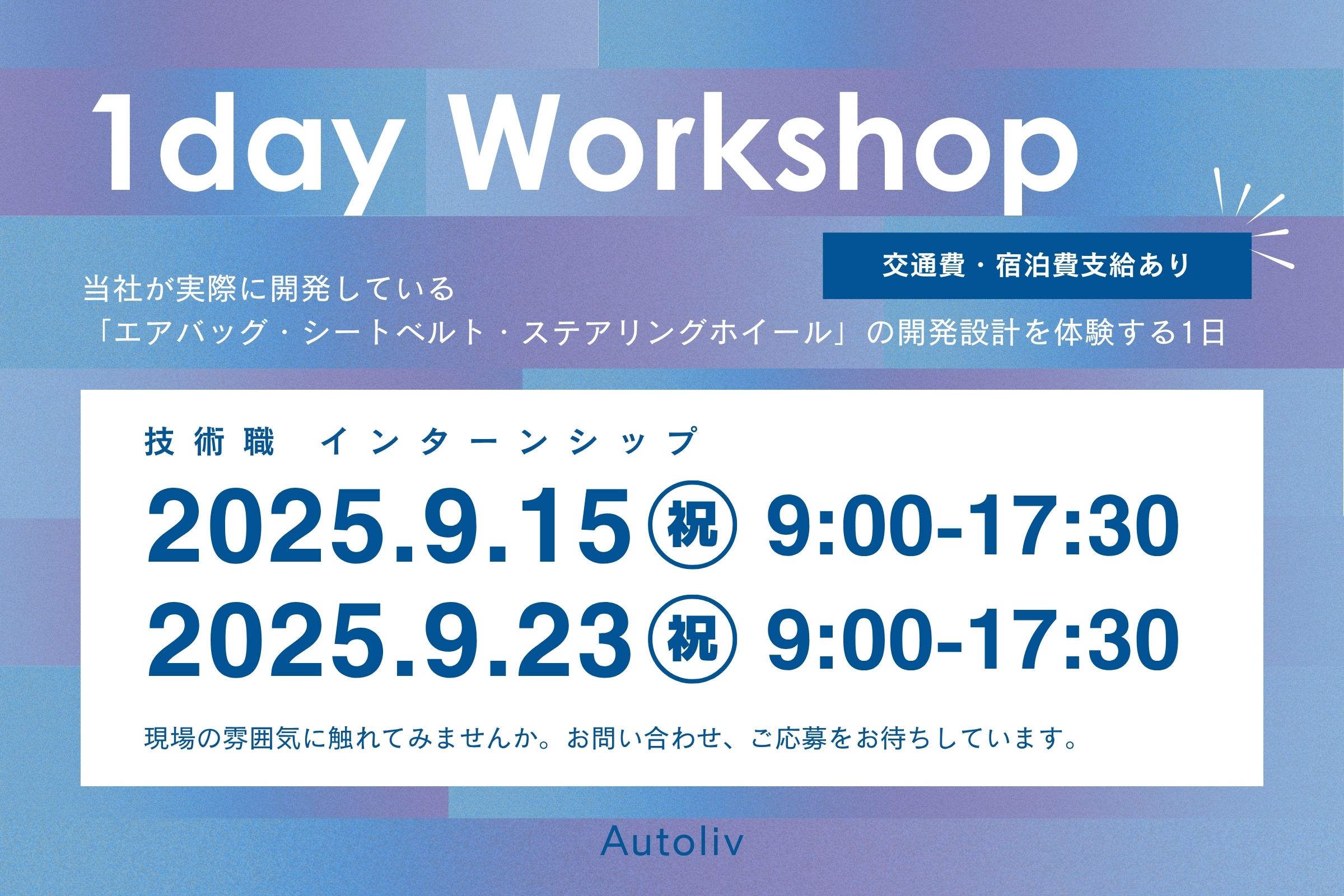 1day Workshop

交通費・宿泊費支給あり

当社が実際に開発している
「エアバッグ・シートベルト・ステアリングホイール」の開発設計を体験する1日

技術職　インターンシップ

2025.9.15 ㊗ 9:00-17:30
2025.9.23 ㊗ 9:00-17:30

現場の雰囲気に触れてみませんか。お問い合わせ、ご応募をお待ちしています。

Autoliv